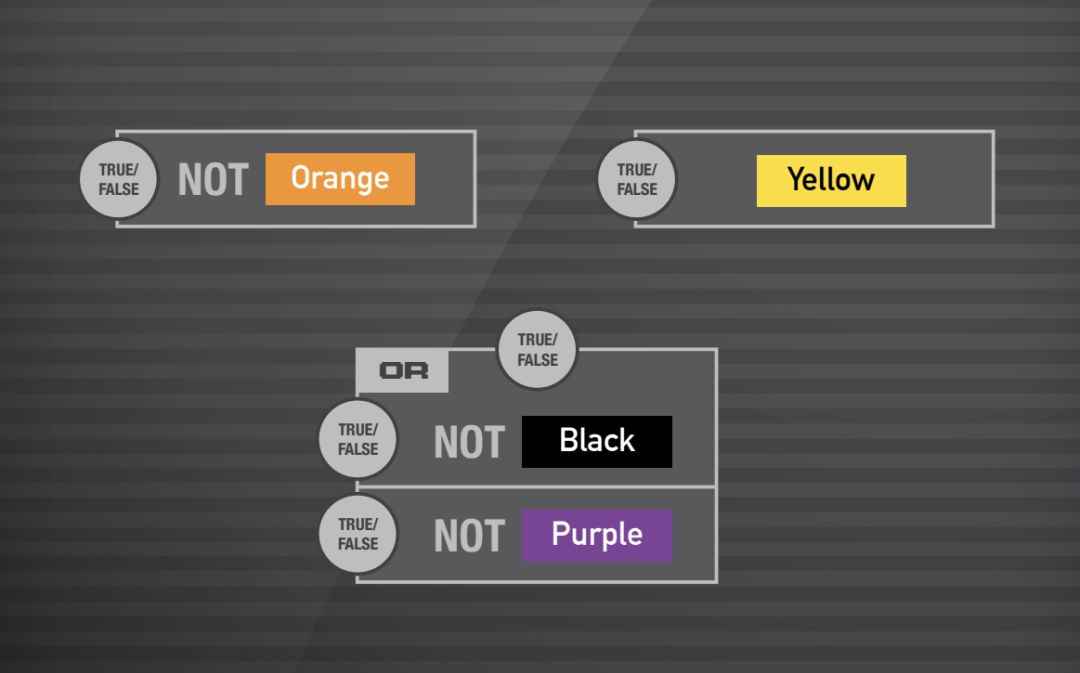 TRUE/ FALSE NOT Orange

TRUE/ FALSE Yellow

OR TRUE/ FALSE

TRUE/ FALSE NOT Black

TRUE/ FALSE NOT Purple